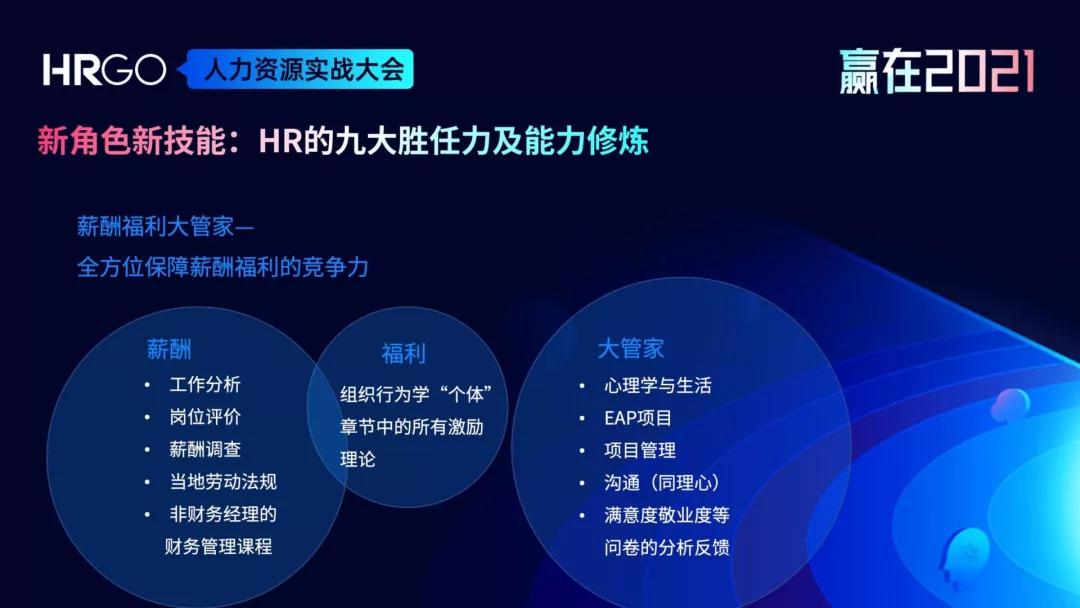 HRGO 人力资源实战大会

赢在2021

新角色新技能：HR的九大胜任力及能力修炼

薪酬福利大管家—
全方位保障薪酬福利的竞争力

薪酬
• 工作分析
• 岗位评价
• 薪酬调查
• 当地劳动法规
• 非财务经理的财务管理课程

福利
组织行为学“个体”章节中的所有激励理论

大管家
• 心理学与生活
• EAP项目
• 项目管理
• 沟通（同理心）
• 满意度敬业度等问卷的分析反馈